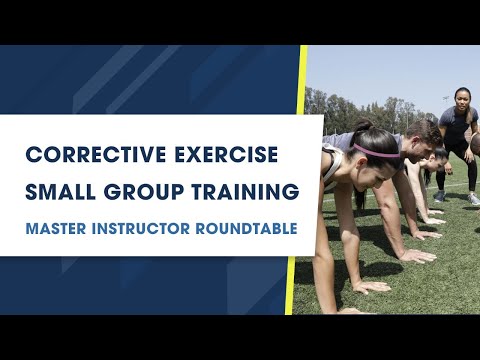 CORRECTIVE EXERCISE SMALL GROUP TRAINING

MASTER INSTRUCTOR ROUNDTABLE